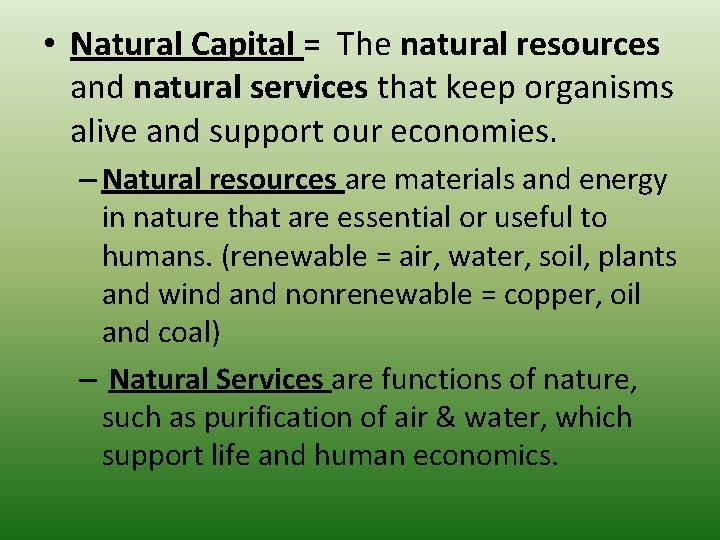 • Natural Capital = The natural resources and natural services that keep organisms alive and support our economies.

- Natural resources are materials and energy in nature that are essential or useful to humans. (renewable = air, water, soil, plants and wind and nonrenewable = copper, oil and coal)

- Natural Services are functions of nature, such as purification of air & water, which support life and human economics.